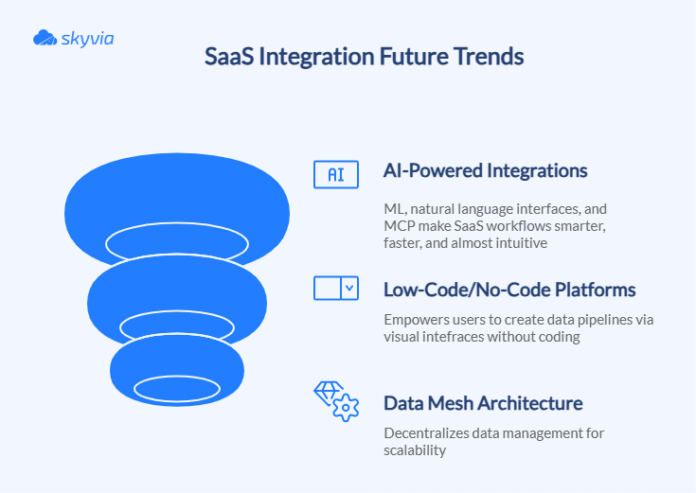 skyvia

SaaS Integration Future Trends

AI

AI-Powered Integrations

ML, natural language interfaces, and MCP make SaaS workflows smarter, faster, and almost intuitive

Low-Code/No-Code Platforms

Empowers users to create data pipelines via visual intefraces without coding

Data Mesh Architecture

Decentralizes data management for scalability